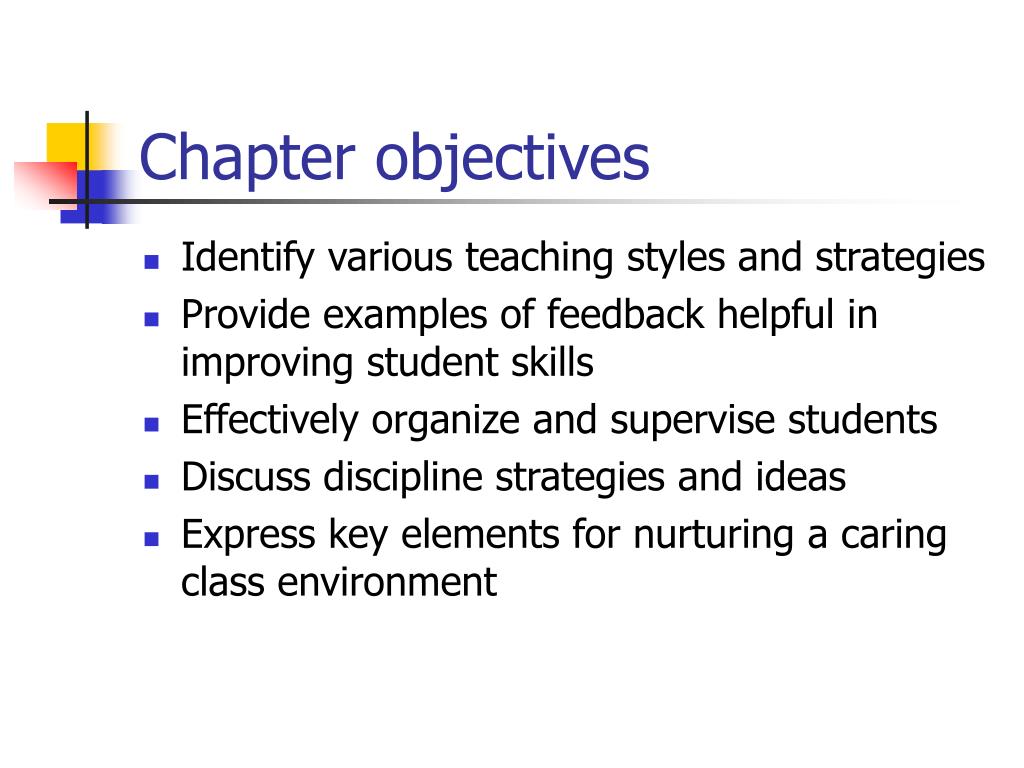 Chapter objectives

- Identify various teaching styles and strategies
- Provide examples of feedback helpful in improving student skills
- Effectively organize and supervise students
- Discuss discipline strategies and ideas
- Express key elements for nurturing a caring class environment